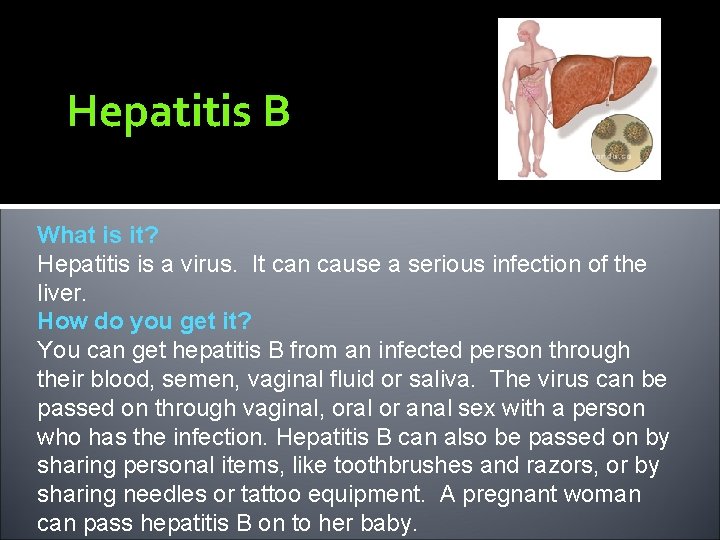 Hepatitis B

What is it?
Hepatitis is a virus. It can cause a serious infection of the liver.
How do you get it?
You can get hepatitis B from an infected person through their blood, semen, vaginal fluid or saliva. The virus can be passed on through vaginal, oral or anal sex with a person who has the infection. Hepatitis B can also be passed on by sharing personal items, like toothbrushes and razors, or by sharing needles or tattoo equipment. A pregnant woman can pass hepatitis B on to her baby.